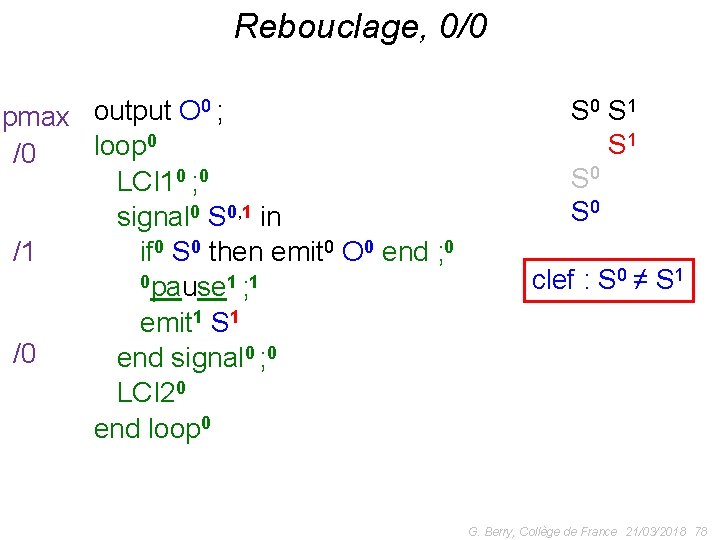 Rebouclage, 0/0

pmax
/0

/1

/0

output $O^0$ ;
loop$^0$
LCI1$^0$ ;$^0$
signal$^0$ $S^{0,1}$ in
if$^0$ $S^0$ then emit$^0$ $O^0$ end ;$^0$
$^0$pause$^1$ ;$^1$
emit$^1$ $S^1$
end signal$^0$ ;$^0$
LCI2$^0$
end loop$^0$

$S^0$ $S^1$
$S^1$
$S^0$
$S^0$

clef : $S^0 \neq S^1$

G. Berry, Collège de France 21/03/2018 78